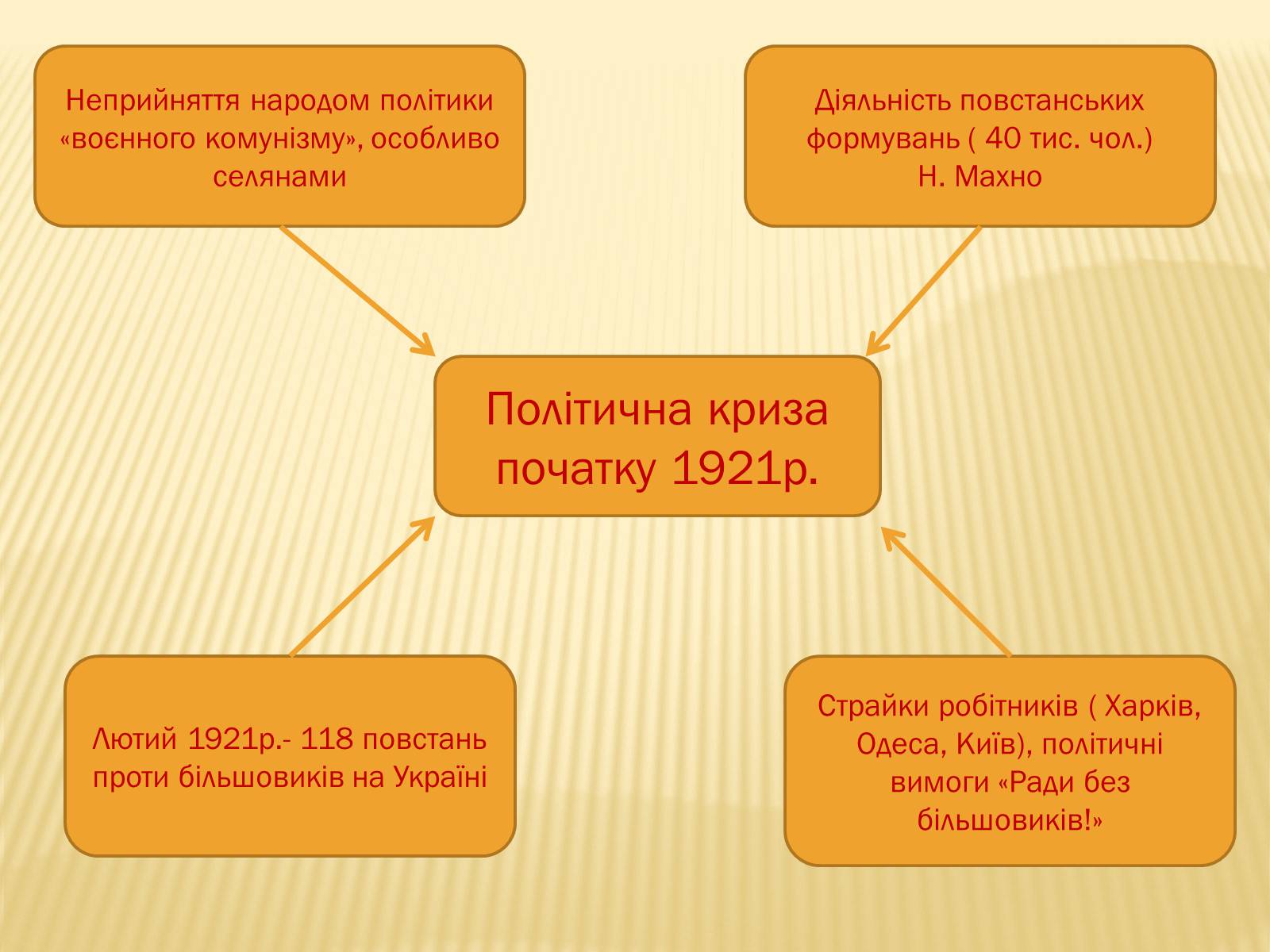 Неприйняття народом політики «воєнного комунізму», особливо селянами

Діяльність повстанських формувань ( 40 тис. чол.) Н. Махно

Політична криза початку 1921р.

Лютий 1921р.- 118 повстань проти більшовиків на Україні

Страйки робітників ( Харків, Одеса, Київ), політичні вимоги «Ради без більшовиків!»